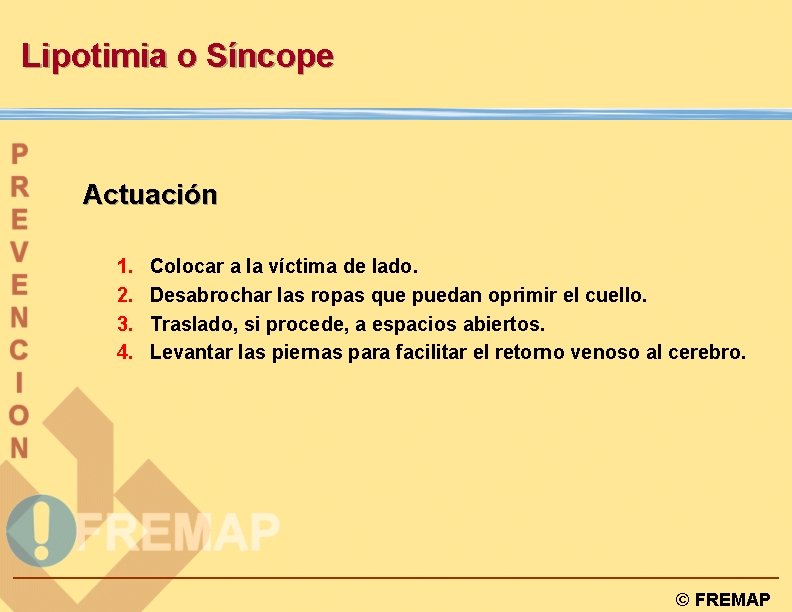 Lipotimia o Síncope

PREVENCION

Actuación

1. Colocar a la víctima de lado.
2. Desabrochar las ropas que puedan oprimir el cuello.
3. Traslado, si procede, a espacios abiertos.
4. Levantar las piernas para facilitar el retorno venoso al cerebro.

FREMAP

© FREMAP